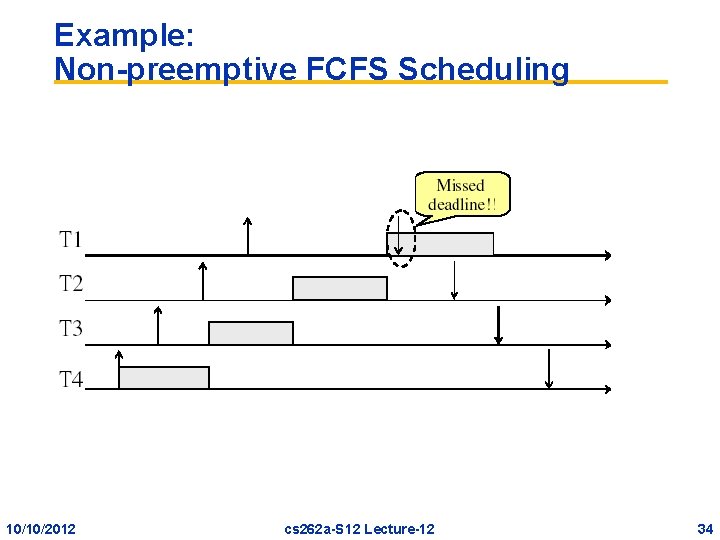 Example:
Non-preemptive FCFS Scheduling

Missed deadline!!

T1

T2

T3

T4

10/10/2012

cs262a-S12 Lecture-12

34